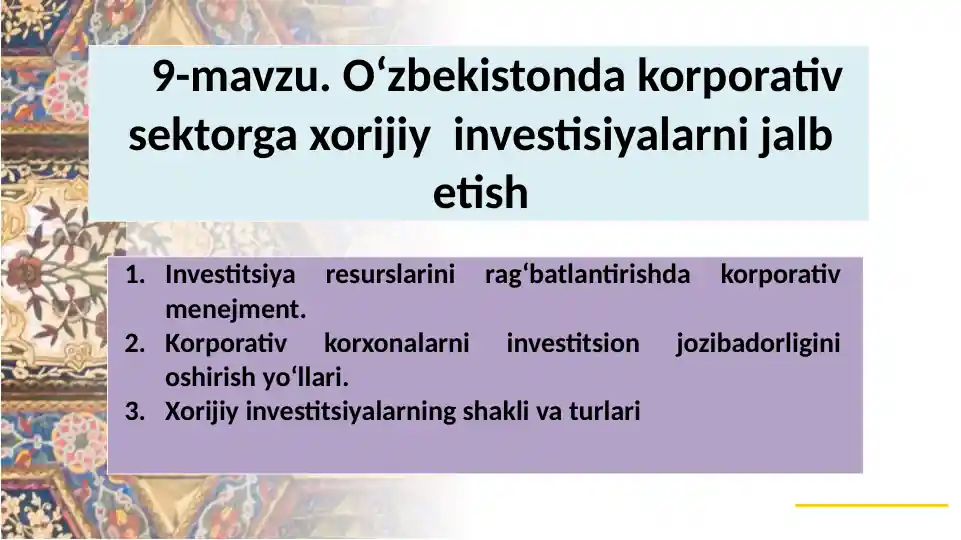 9-mavzu. O‘zbekistonda korporativ sektorga xorijiy investisiyalarni jalb etish

1. Investitsiya resurslarini rag‘batlantirishda korporativ menejment.
2. Korporativ korxonalarni investitsion jozibadorligini oshirish yo‘llari.
3. Xorijiy investitsiyalarning shakli va turlari